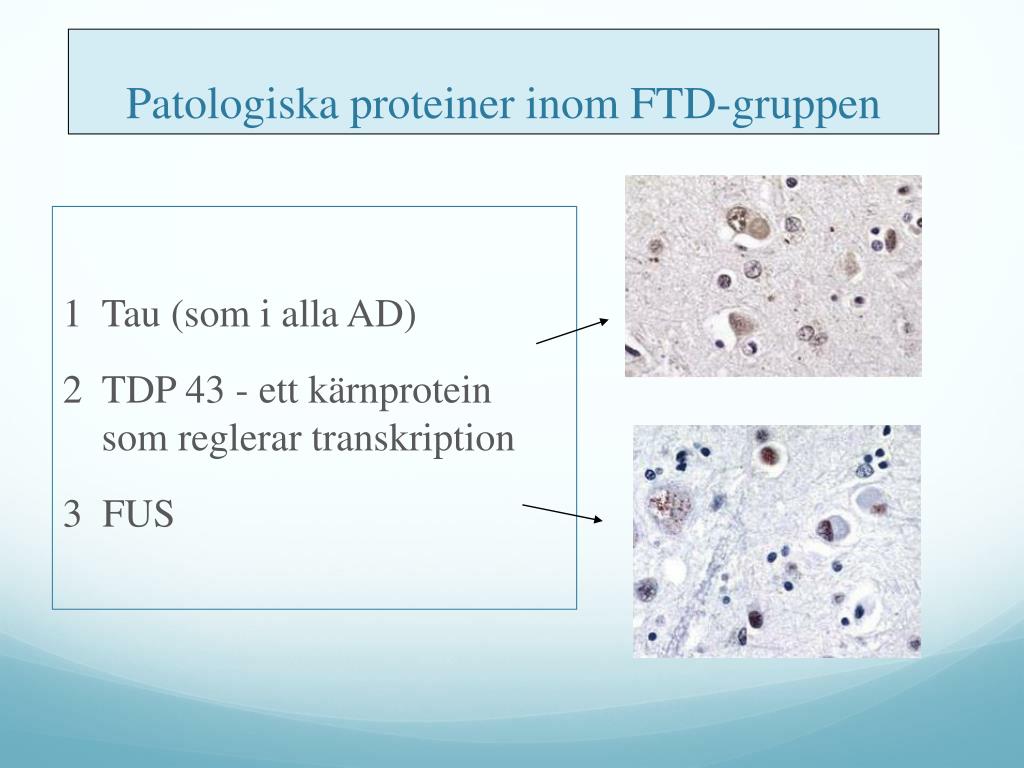 Patologiska proteiner inom FTD-gruppen

1 Tau (som i alla AD)

2 TDP 43 - ett kärnprotein som reglerar transkription

3 FUS